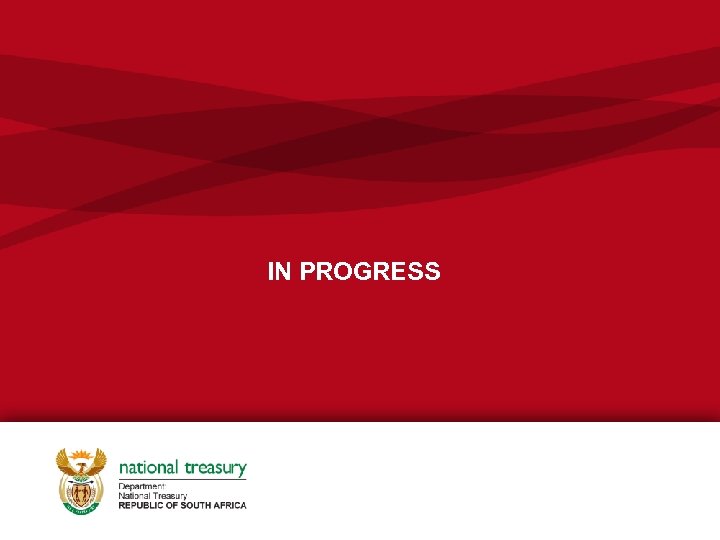 IN PROGRESS

national treasury
Department:
National Treasury
REPUBLIC OF SOUTH AFRICA